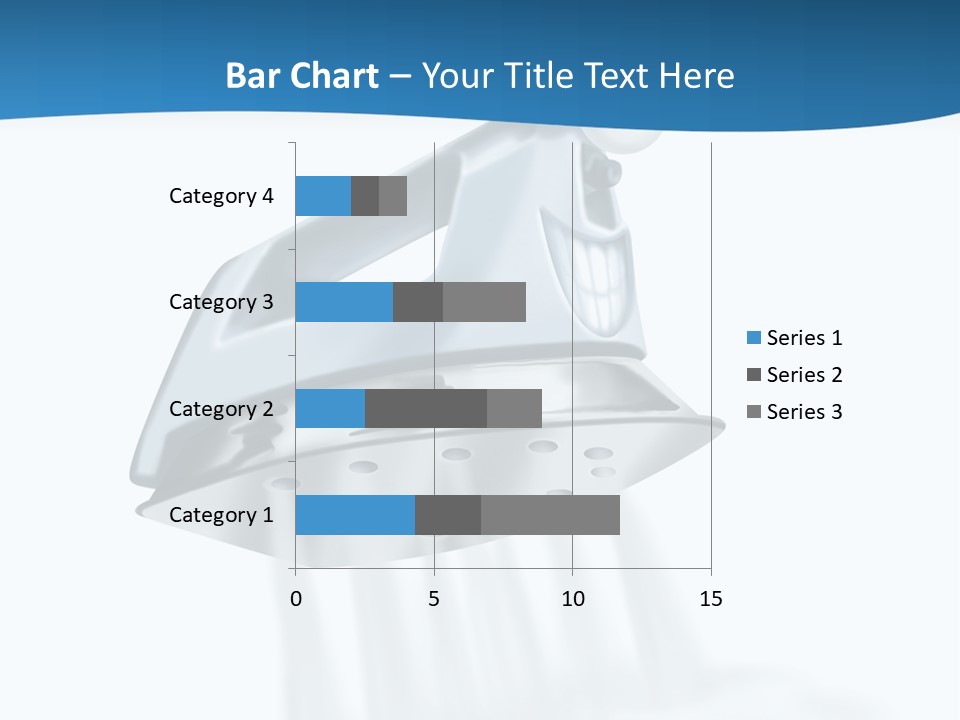 Bar Chart – Your Title Text Here

Category 4
Category 3
Category 2
Category 1

0
5
10
15

Series 1
Series 2
Series 3